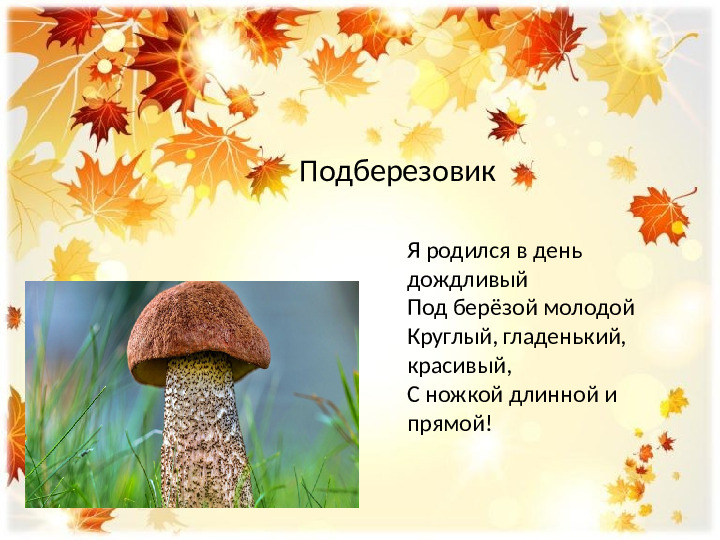 Подберезовик

Я родился в день дождливый
Под берёзой молодой
Круглый, гладенький, красивый,
С ножкой длинной и прямой!